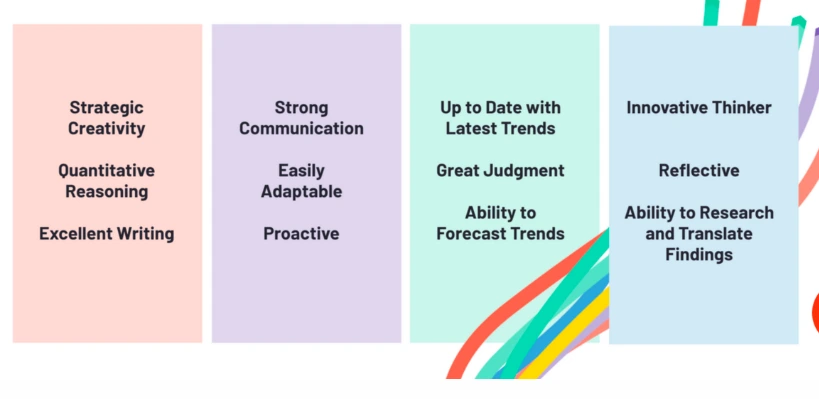 Strategic Creativity

Quantitative Reasoning

Excellent Writing

Strong Communication

Easily Adaptable

Proactive

Up to Date with Latest Trends

Great Judgment

Ability to Forecast Trends

Innovative Thinker

Reflective

Ability to Research and Translate Findings